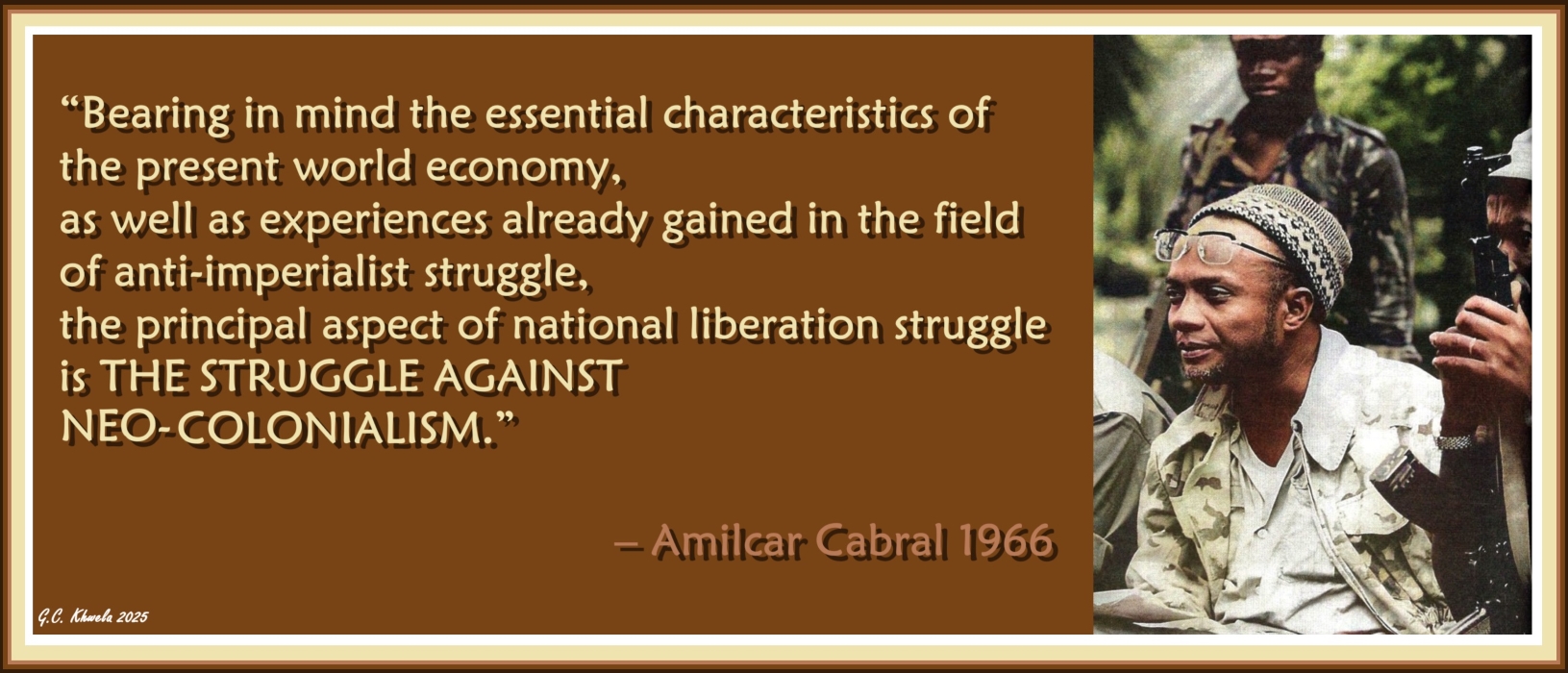 “Bearing in mind the essential characteristics of the present world economy,
as well as experiences already gained in the field of anti-imperialist struggle,
the principal aspect of national liberation struggle is THE STRUGGLE AGAINST NEO-COLONIALISM.”

– Amilcar Cabral 1966

G.C. Khwela 2025